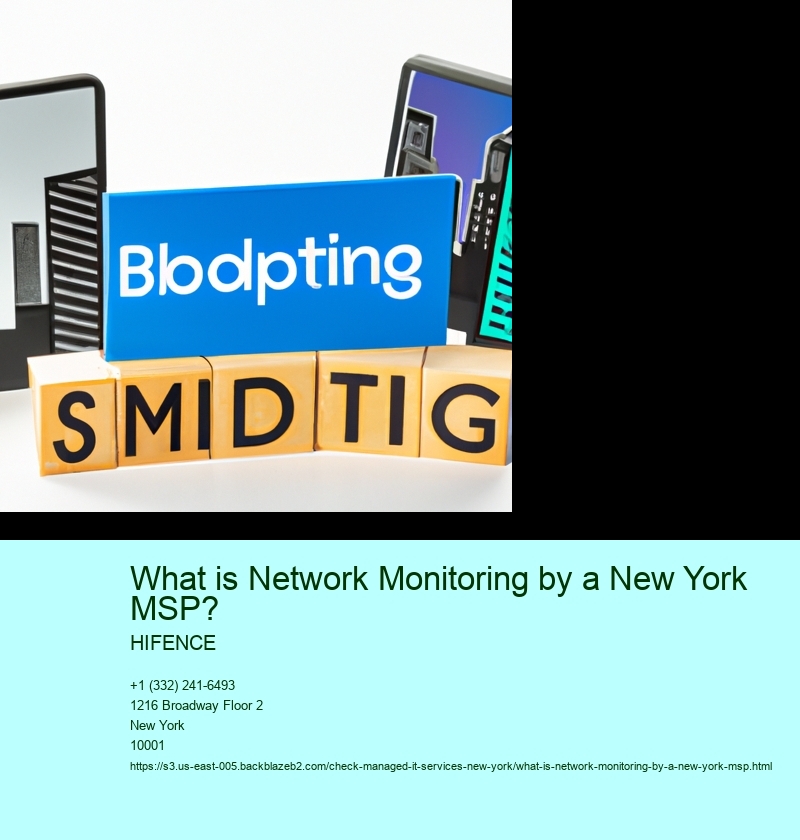 Blodpting

SMIDTIG

What is Network Monitoring by a New York MSP?

HIFENCE

+1 (332) 241-6493
1216 Broadway Floor 2
New York
10001
https://s3.us-east-005.backblazeb2.com/check-managed-it-services-new-york/what-is-network-monitoring-by-a-new-york-msp.html